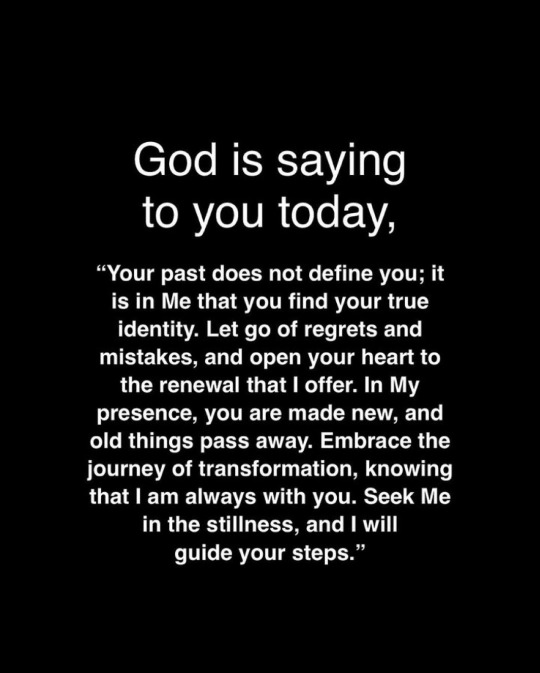 God is saying to you today,

“Your past does not define you; it is in Me that you find your true identity. Let go of regrets and mistakes, and open your heart to the renewal that I offer. In My presence, you are made new, and old things pass away. Embrace the journey of transformation, knowing that I am always with you. Seek Me in the stillness, and I will guide your steps.”